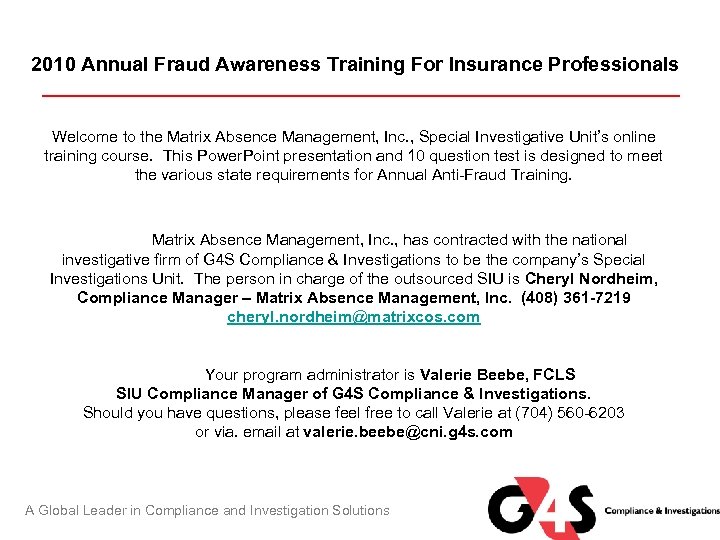 2010 Annual Fraud Awareness Training For Insurance Professionals

Welcome to the Matrix Absence Management, Inc., Special Investigative Unit's online training course. This PowerPoint presentation and 10 question test is designed to meet the various state requirements for Annual Anti-Fraud Training.

Matrix Absence Management, Inc., has contracted with the national investigative firm of G4S Compliance & Investigations to be the company's Special Investigations Unit. The person in charge of the outsourced SIU is Cheryl Nordheim, Compliance Manager – Matrix Absence Management, Inc. (408) 361-7219 cheryl.nordheim@matrixcos.com

Your program administrator is Valerie Beebe, FCLS SIU Compliance Manager of G4S Compliance & Investigations. Should you have questions, please feel free to call Valerie at (704) 560-6203 or via. email at valerie.beebe@cni.g4s.com

A Global Leader in Compliance and Investigation Solutions

G4S Compliance & Investigations